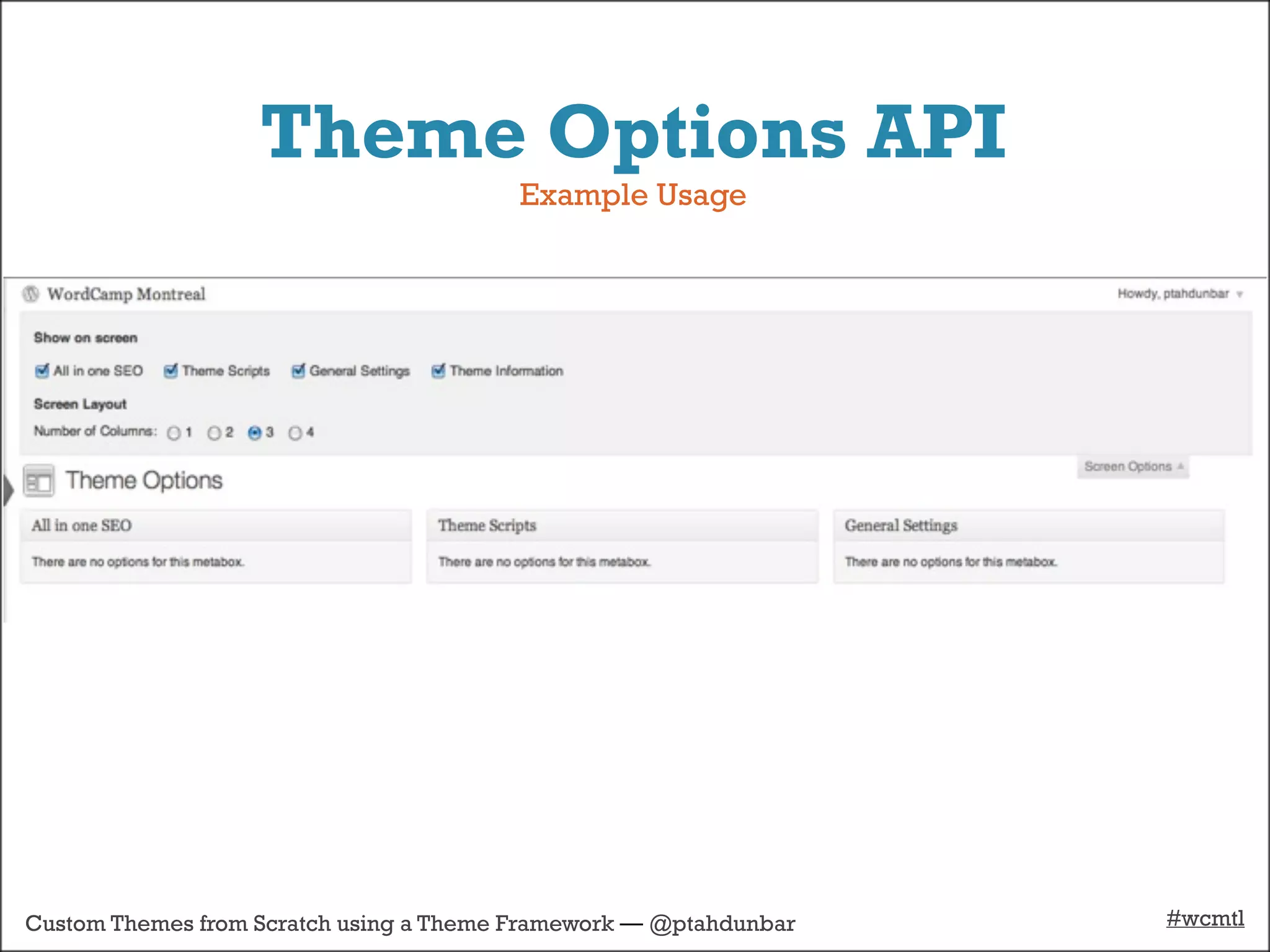 Theme Options API

Example Usage

WordCamp Montreal

Howdy, ptahdunbar

Show on screen

All in one SEO  Theme Scripts  General Settings  Theme Information

Screen Layout

Number of Columns: 1 2 3 4

Screen Options

Theme Options

All in one SEO

There are no options for this metabox.

Theme Scripts

There are no options for this metabox.

General Settings

There are no options for this metabox.

Custom Themes from Scratch using a Theme Framework — @ptahdunbar

#wcmtl